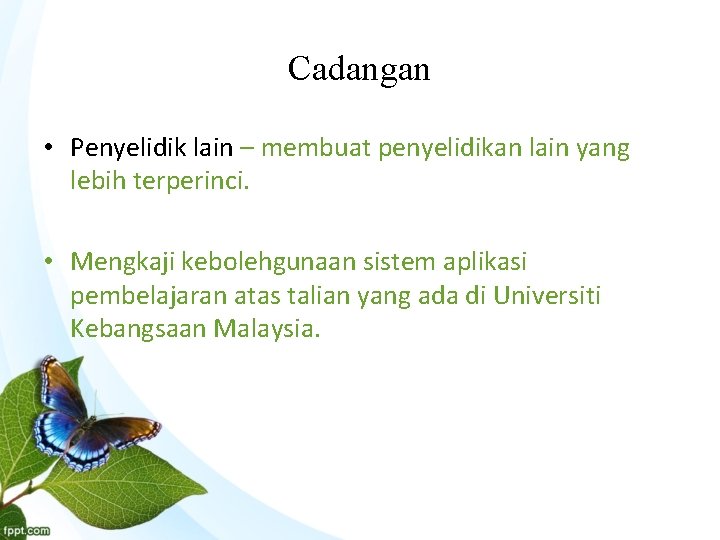 Cadangan

• Penyelidik lain – membuat penyelidikan lain yang lebih terperinci.

• Mengkaji kebolehgunaan sistem aplikasi pembelajaran atas talian yang ada di Universiti Kebangsaan Malaysia.

fppt.com